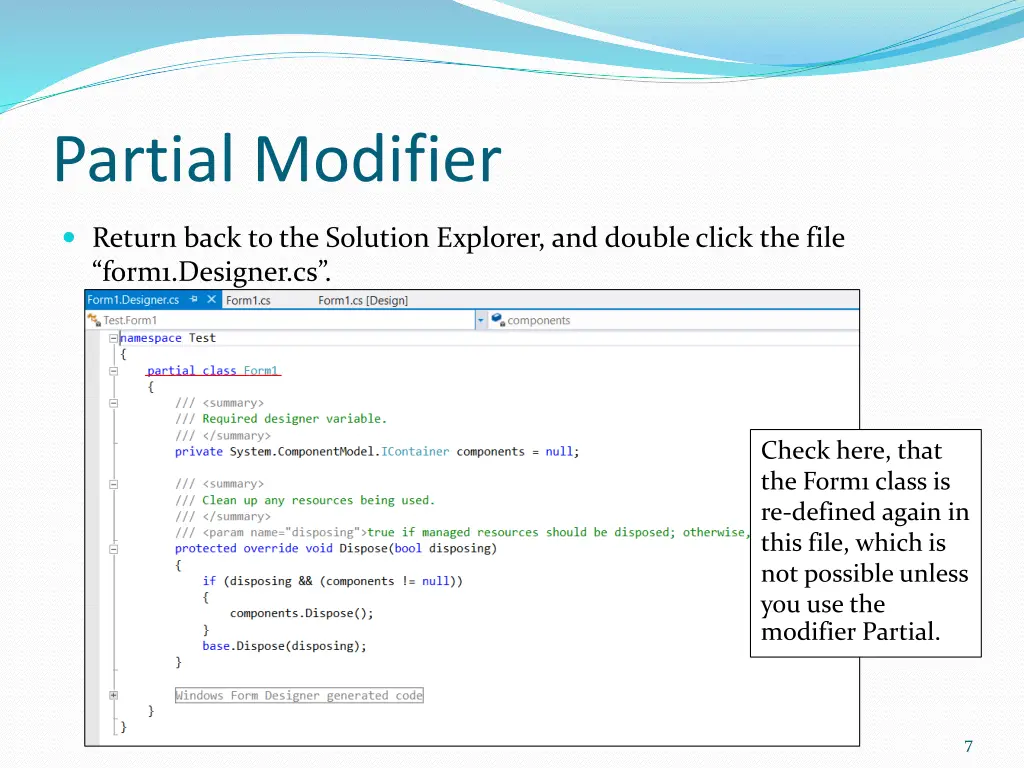 Partial Modifier

Return back to the Solution Explorer, and double click the file “form1.Designer.cs”.

Form1.Designer.cs Form1.cs Form1.cs [Design]

Test.Form1 components

namespace Test
{
    partial class Form1
    {
        /// <summary>
        /// Required designer variable.
        /// </summary>
        private System.ComponentModel.IContainer components = null;

        /// <summary>
        /// Clean up any resources being used.
        /// </summary>
        /// <param name="disposing">true if managed resources should be disposed; otherwise,
        protected override void Dispose(bool disposing)
        {
            if (disposing && (components != null))
            {
                components.Dispose();
            }
            base.Dispose(disposing);
        }

        Windows Form Designer generated code
    }
}

Check here, that the Form1 class is re-defined again in this file, which is not possible unless you use the modifier Partial.

7